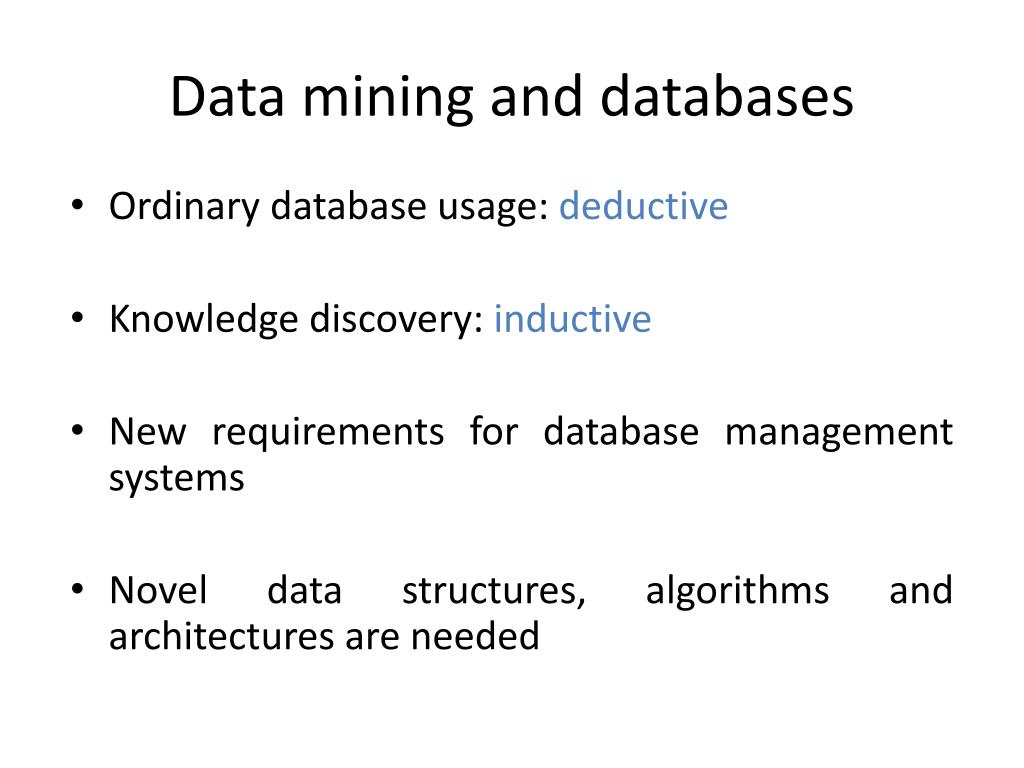 Data mining and databases

• Ordinary database usage: deductive

• Knowledge discovery: inductive

• New requirements for database management systems

• Novel data structures, algorithms and architectures are needed